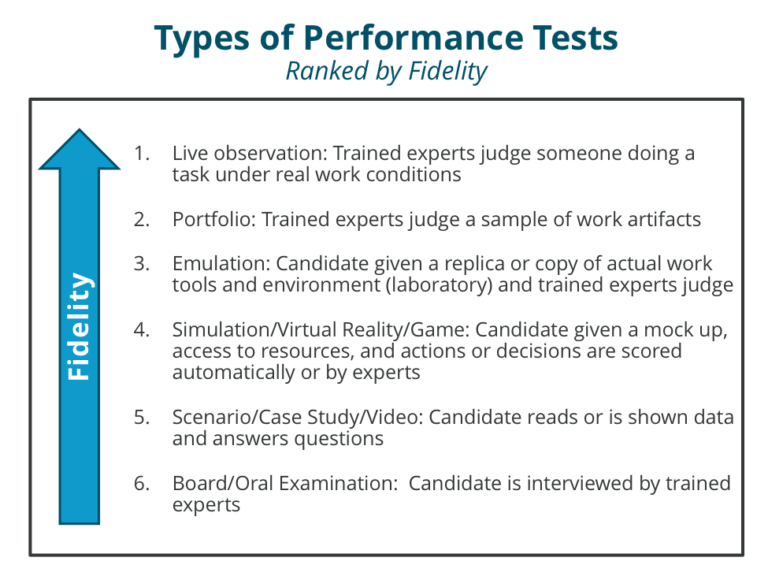 Types of Performance Tests
Ranked by Fidelity

Fidelity

1. Live observation: Trained experts judge someone doing a task under real work conditions

2. Portfolio: Trained experts judge a sample of work artifacts

3. Emulation: Candidate given a replica or copy of actual work tools and environment (laboratory) and trained experts judge

4. Simulation/Virtual Reality/Game: Candidate given a mock up, access to resources, and actions or decisions are scored automatically or by experts

5. Scenario/Case Study/Video: Candidate reads or is shown data and answers questions

6. Board/Oral Examination: Candidate is interviewed by trained experts